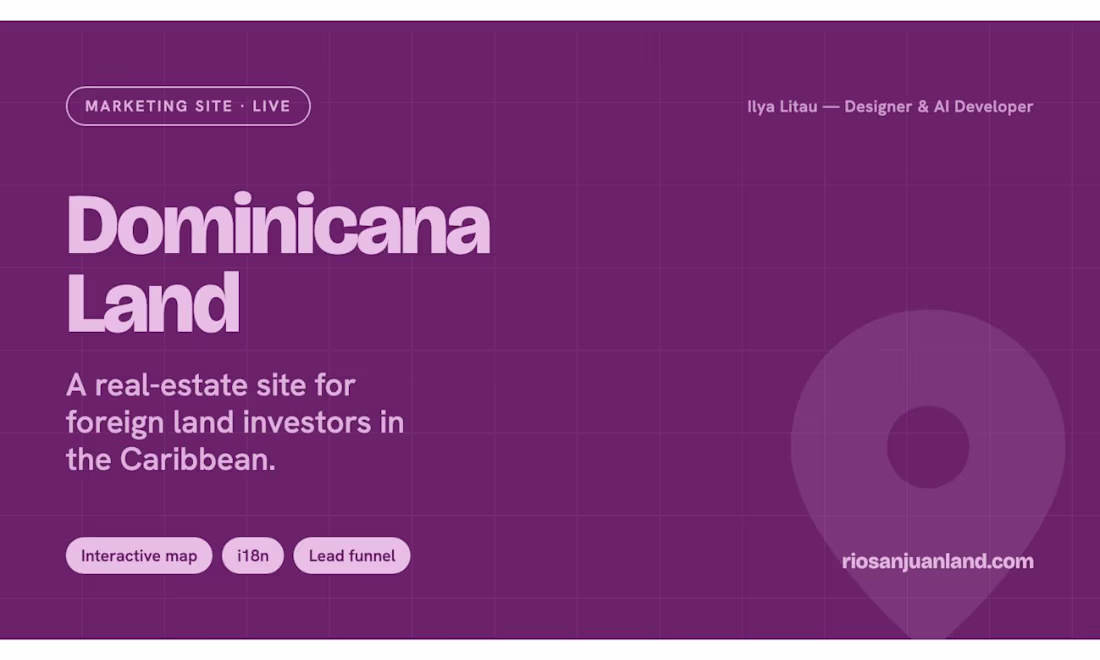 MARKETING SITE · LIVE

Ilya Litau — Designer & AI Developer

Dominicana Land

A real-estate site for foreign land investors in the Caribbean.

Interactive map

i18n

Lead funnel

riosanjuanland.com